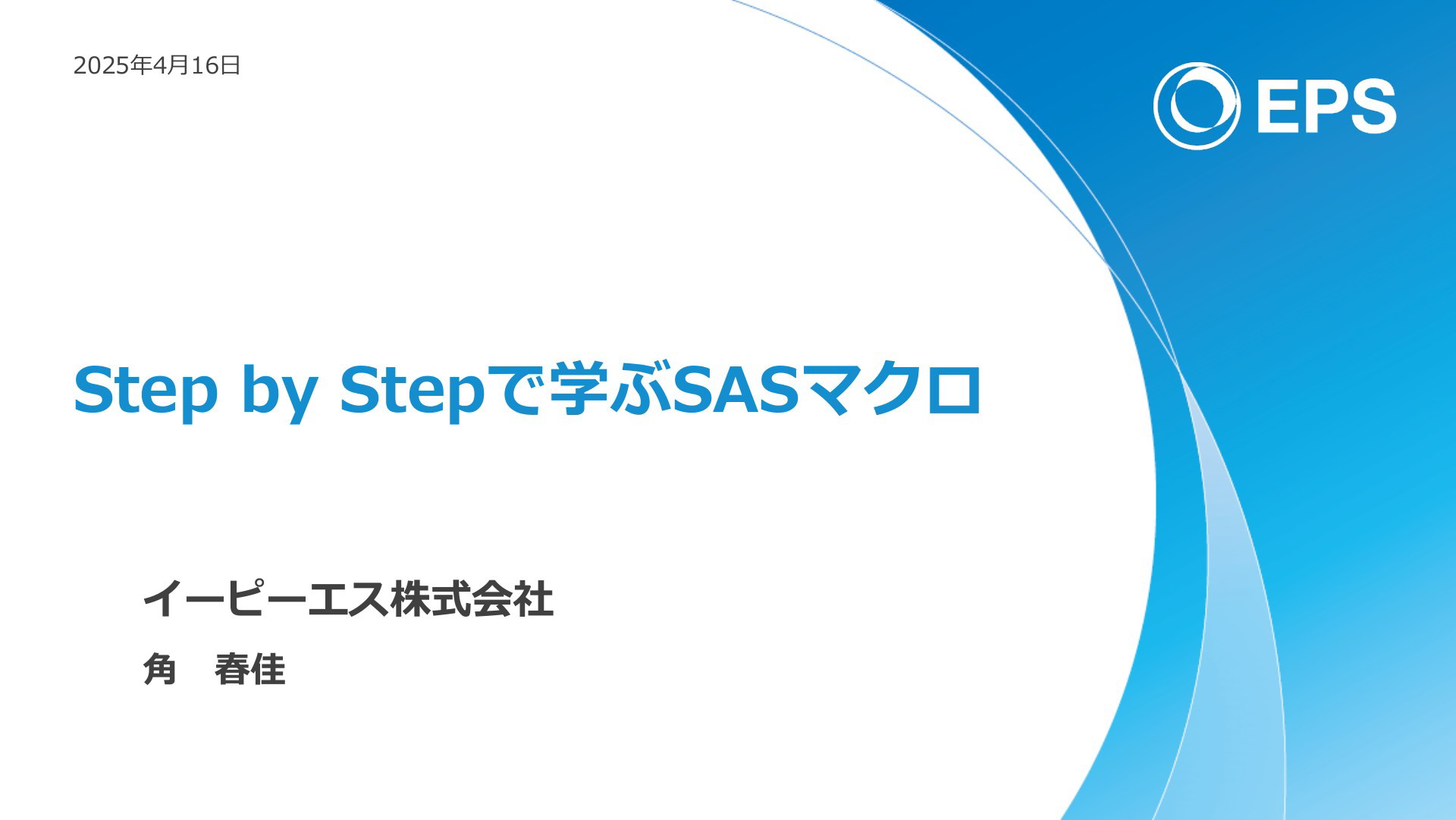 2025年4月16日

EPS

Step by Stepで学ぶSASマクロ

イーピーエス株式会社

角　春佳